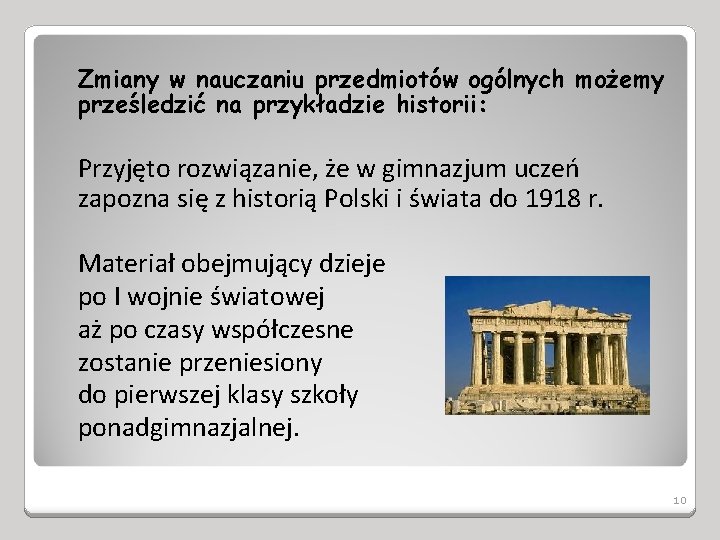 Zmiany w nauczaniu przedmiotów ogólnych możemy prześledzić na przykładzie historii:

Przyjęto rozwiązanie, że w gimnazjum uczeń zapozna się z historią Polski i świata do 1918 r.

Materiał obejmujący dzieje po I wojnie światowej aż po czasy współczesne zostanie przeniesiony do pierwszej klasy szkoły ponadgimnazjalnej.

10